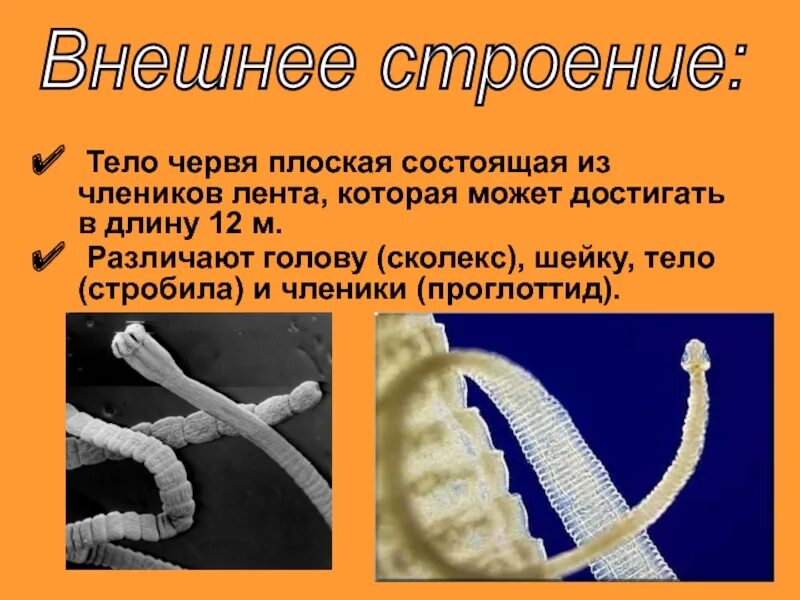 Внешнее строение:

✔ Тело червя плоская состоящая из члеников лента, которая может достигать в длину 12 м.

✔ Различают голову (сколекс), шейку, тело (стробила) и членики (проглоттид).